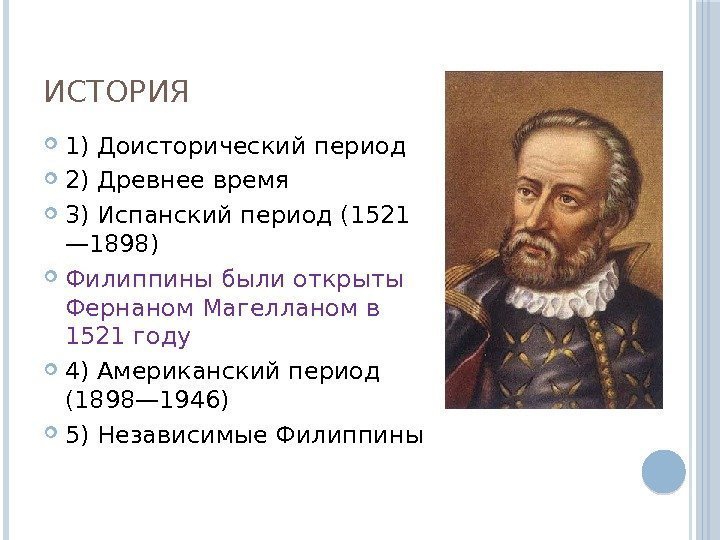 ИСТОРИЯ

1) Доисторический период

2) Древнее время

3) Испанский период (1521—1898)

Филиппины были открыты Фернаном Магелланом в 1521 году

4) Американский период (1898—1946)

5) Независимые Филиппины